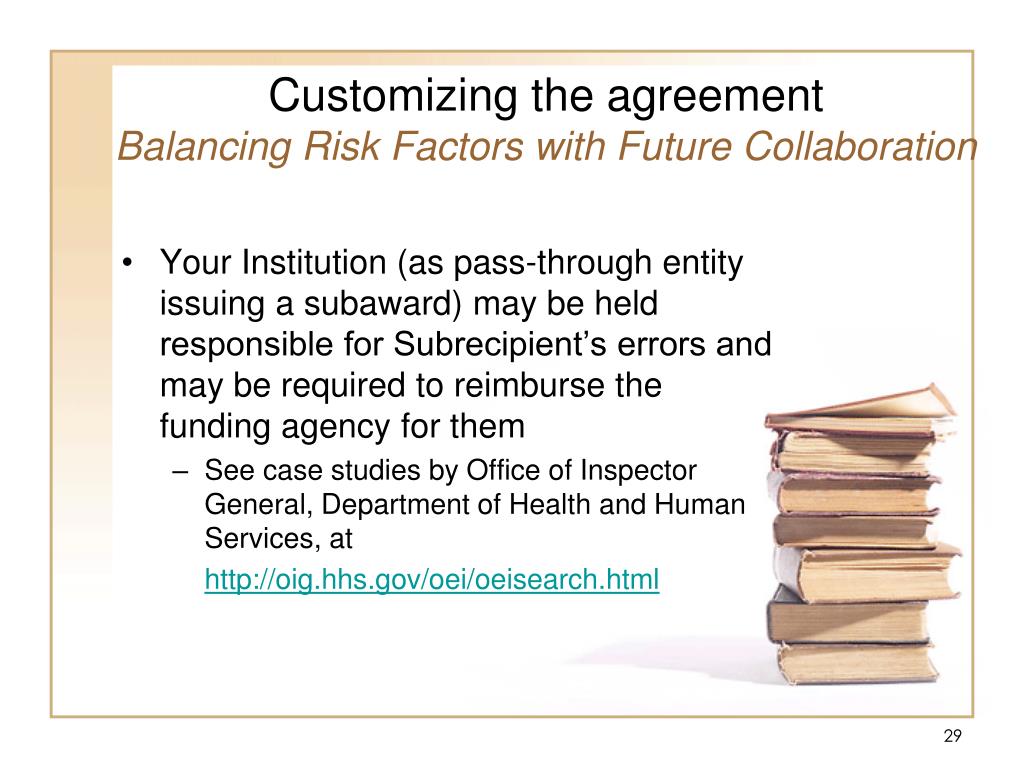 Customizing the agreement
Balancing Risk Factors with Future Collaboration

• Your Institution (as pass-through entity issuing a subaward) may be held responsible for Subrecipient's errors and may be required to reimburse the funding agency for them
– See case studies by Office of Inspector General, Department of Health and Human Services, at
http://oig.hhs.gov/oei/oeisearch.html

29